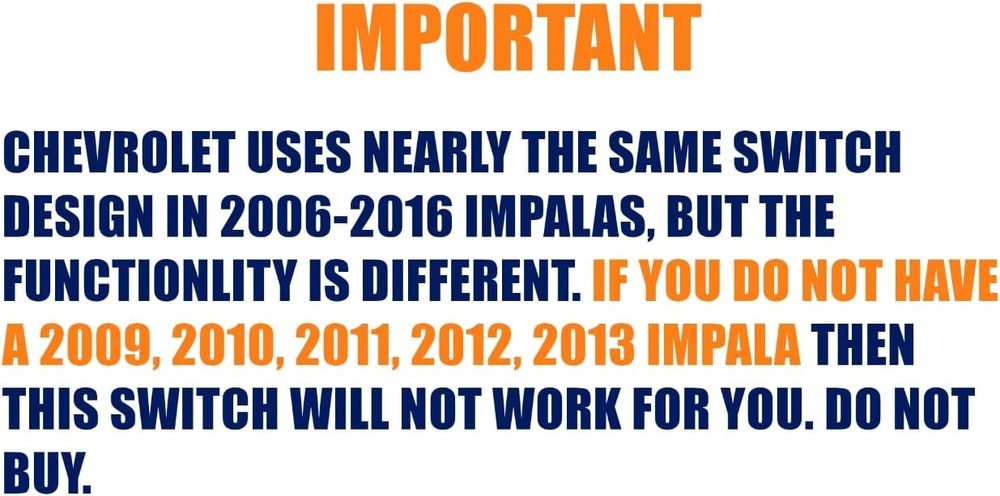 IMPORTANT

CHEVROLET USES NEARLY THE SAME SWITCH DESIGN IN 2006-2016 IMPALAS, BUT THE FUNCTIONLITY IS DIFFERENT. IF YOU DO NOT HAVE A 2009, 2010, 2011, 2012, 2013 IMPALA THEN THIS SWITCH WILL NOT WORK FOR YOU. DO NOT BUY.